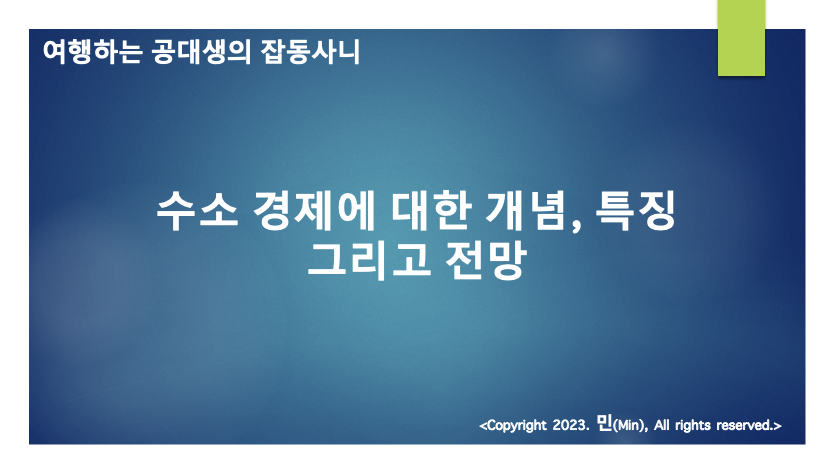 여행하는 공대생의 잡동사니

수소 경제에 대한 개념, 특징
그리고 전망

<Copyright 2023. 민(Min), All rights reserved.>